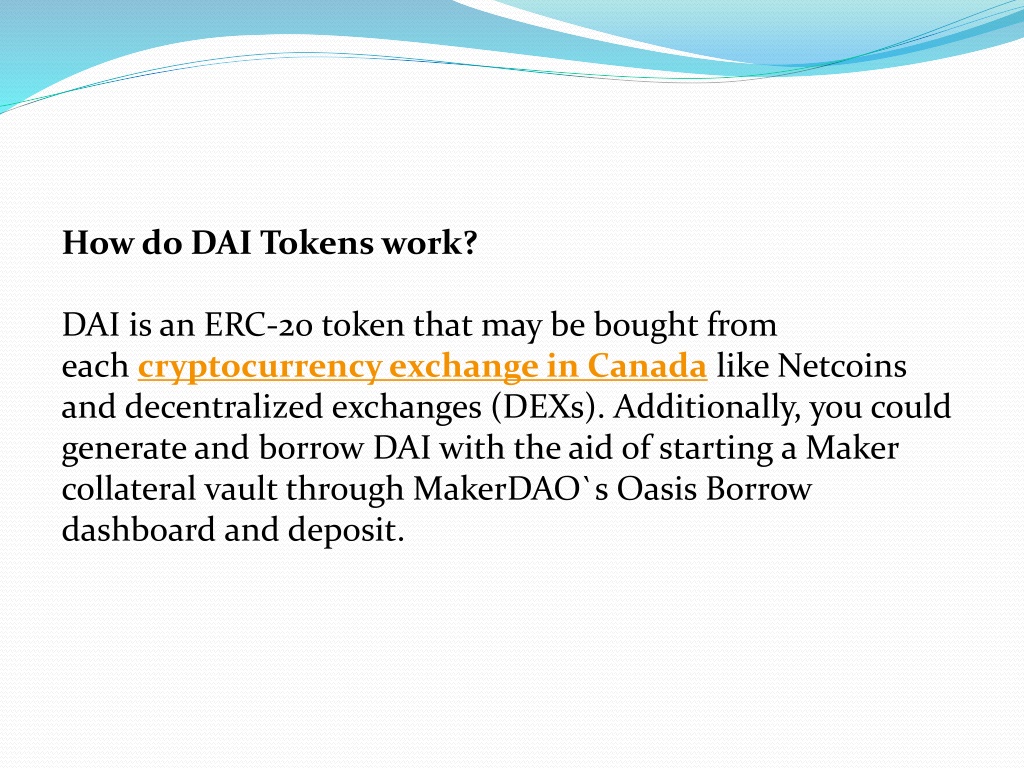 How do DAI Tokens work?

DAI is an ERC-20 token that may be bought from each cryptocurrency exchange in Canada like Netcoins and decentralized exchanges (DEXs). Additionally, you could generate and borrow DAI with the aid of starting a Maker collateral vault through MakerDAO`s Oasis Borrow dashboard and deposit.